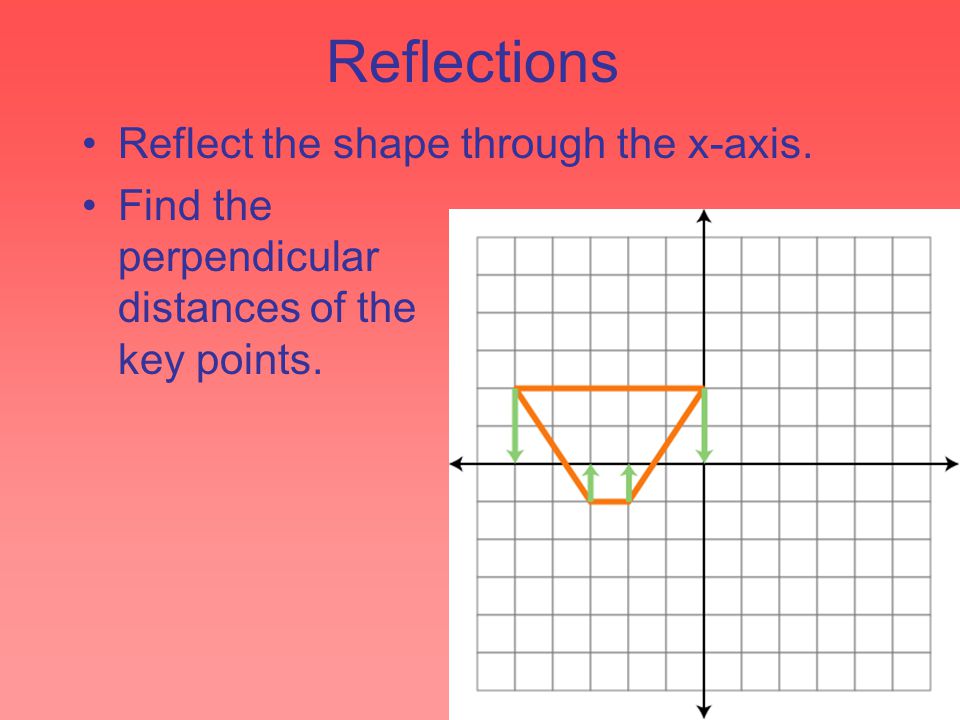 Reflections

• Reflect the shape through the x-axis.

• Find the perpendicular distances of the key points.